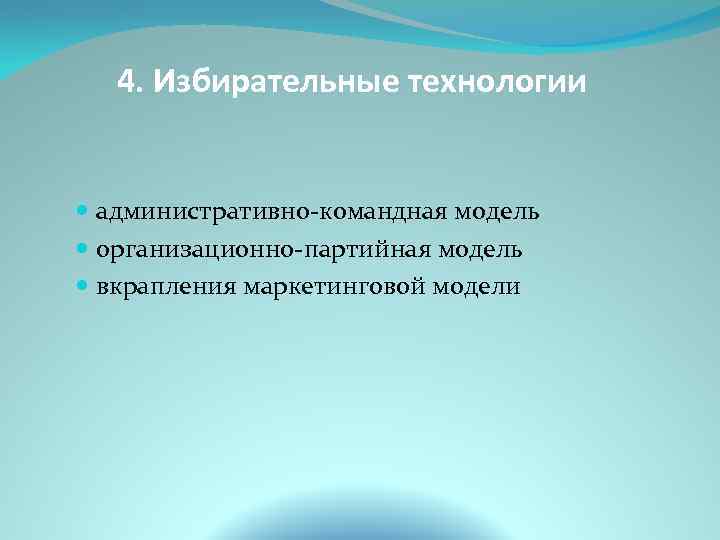 4. Избирательные технологии

- административно-командная модель
- организационно-партийная модель
- вкрапления маркетинговой модели